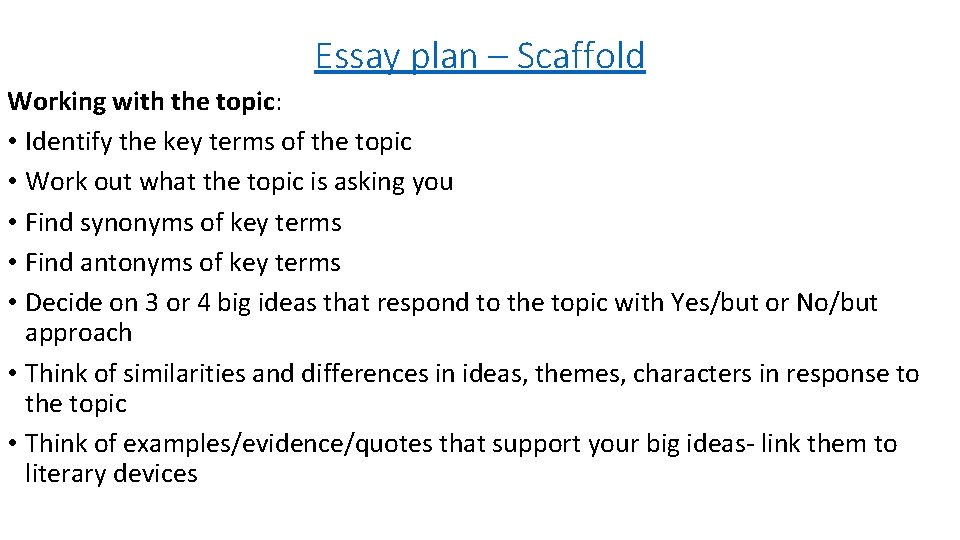 Essay plan – Scaffold

Working with the topic:

• Identify the key terms of the topic
• Work out what the topic is asking you
• Find synonyms of key terms
• Find antonyms of key terms
• Decide on 3 or 4 big ideas that respond to the topic with Yes/but or No/but approach
• Think of similarities and differences in ideas, themes, characters in response to the topic
• Think of examples/evidence/quotes that support your big ideas- link them to literary devices